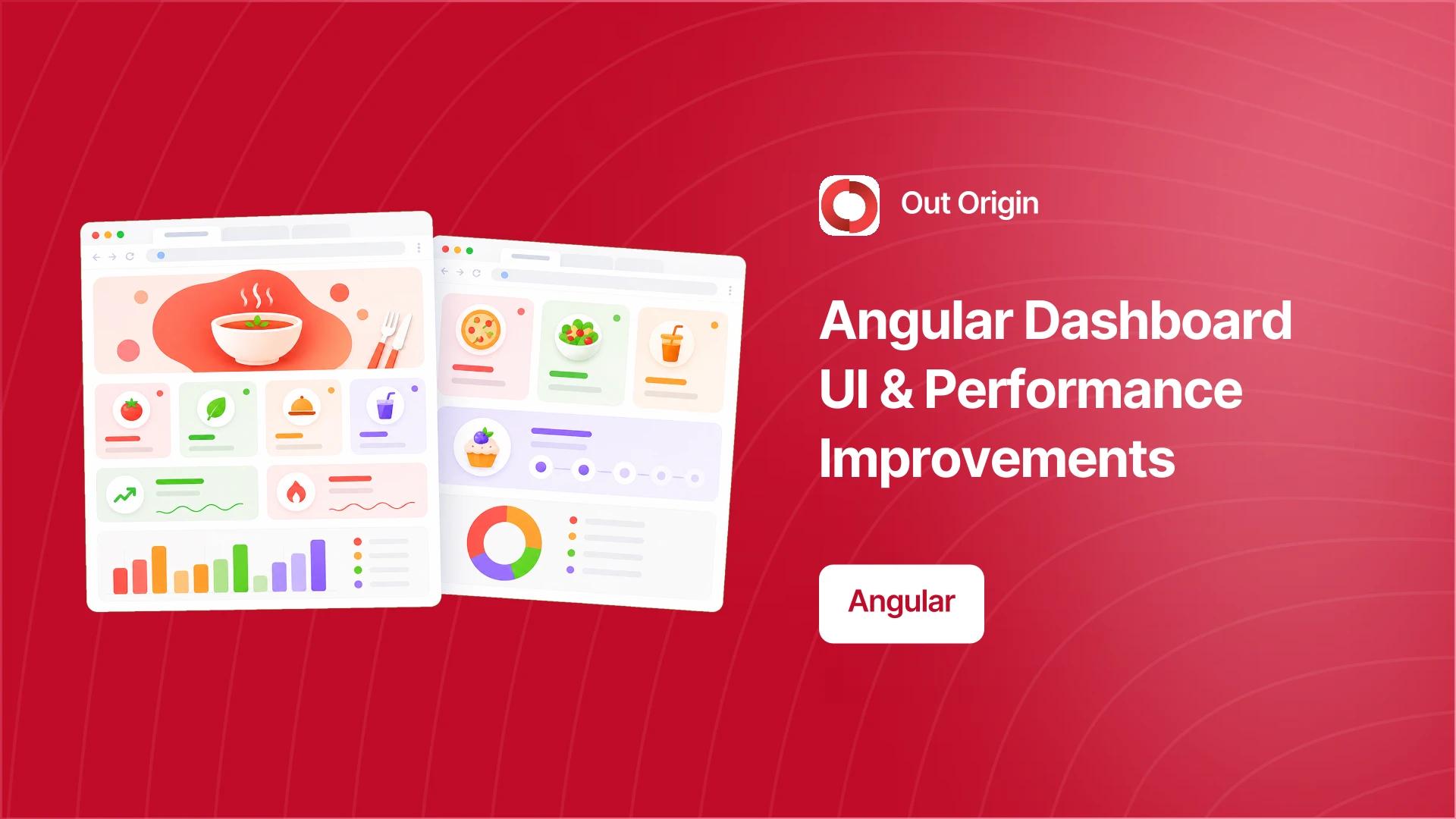 Out Origin

Angular Dashboard UI & Performance Improvements

Angular